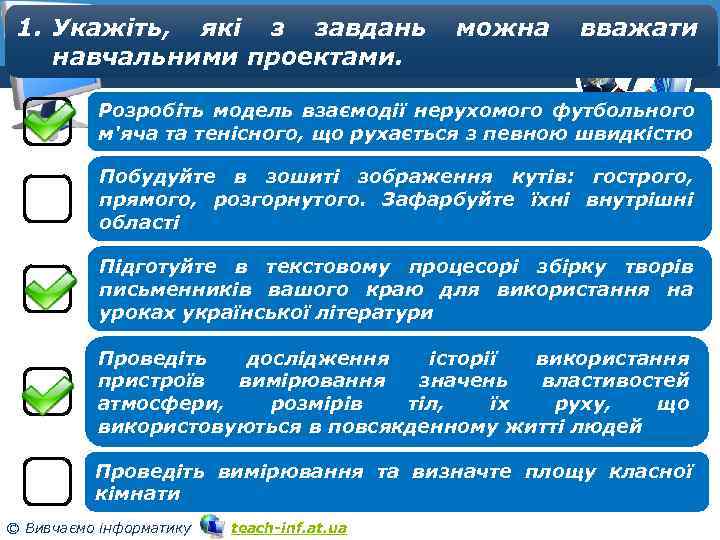 1. Укажіть, які з завдань можна вважати навчальними проектами.

Розробіть модель взаємодії нерухомого футбольного м'яча та тенісного, що рухається з певною швидкістю

Побудуйте в зошиті зображення кутів: гострого, прямого, розгорнутого. Зафарбуйте їхні внутрішні області

Підготуйте в текстовому процесорі збірку творів письменників вашого краю для використання на уроках української літератури

Проведіть дослідження історії використання пристроїв вимірювання значень властивостей атмосфери, розмірів тіл, їх руху, що використовуються в повсякденному житті людей

Проведіть вимірювання та визначте площу класної кімнати

© Вивчаємо інформатику teach-inf.at.ua